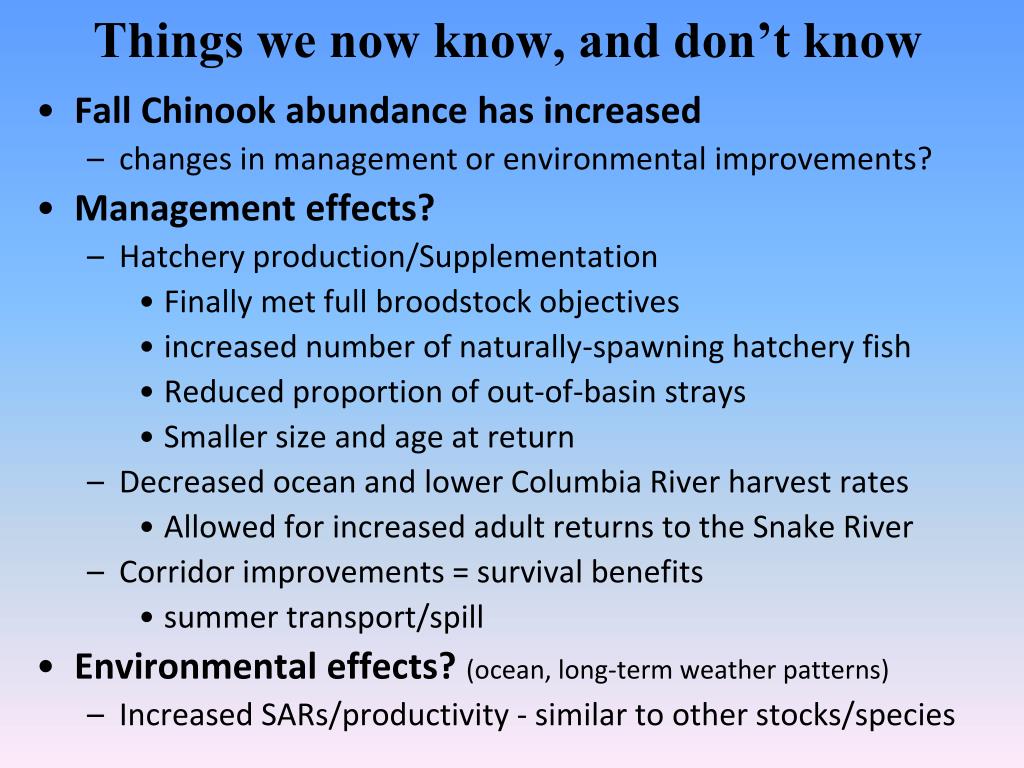 Things we now know, and don't know

• Fall Chinook abundance has increased
– changes in management or environmental improvements?

• Management effects?
– Hatchery production/Supplementation
• Finally met full broodstock objectives
• increased number of naturally-spawning hatchery fish
• Reduced proportion of out-of-basin strays
• Smaller size and age at return
– Decreased ocean and lower Columbia River harvest rates
• Allowed for increased adult returns to the Snake River
– Corridor improvements = survival benefits
• summer transport/spill

• Environmental effects? (ocean, long-term weather patterns)
– Increased SARs/productivity - similar to other stocks/species